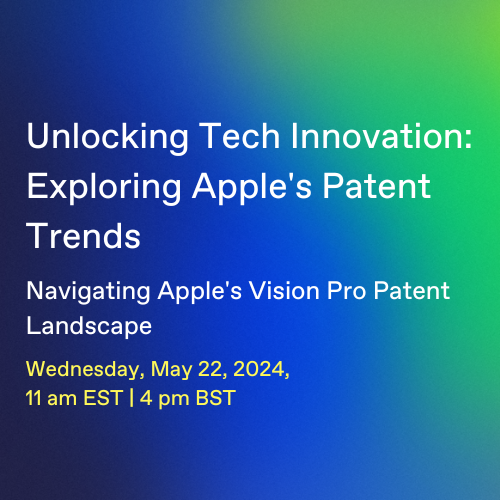 Unlocking Tech Innovation: Exploring Apple's Patent Trends

Navigating Apple's Vision Pro Patent Landscape

Wednesday, May 22, 2024,
11 am EST | 4 pm BST